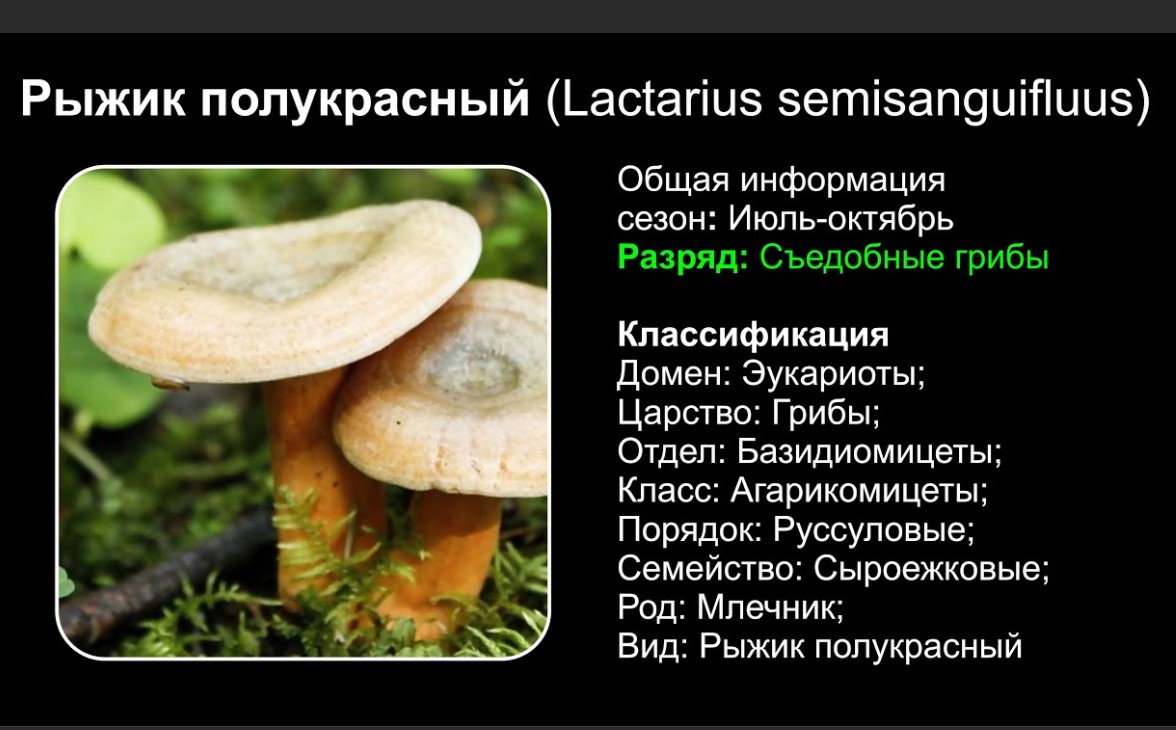 Рыжик полукрасный (Lactarius semisanguifluus)

Общая информация
сезон: Июль-октябрь
Разряд: Съедобные грибы

Классификация
Домен: Эукариоты;
Царство: Грибы;
Отдел: Базидиомицеты;
Класс: Агарикомицеты;
Порядок: Руссуловые;
Семейство: Сыроежковые;
Род: Млечник;
Вид: Рыжик полукрасный